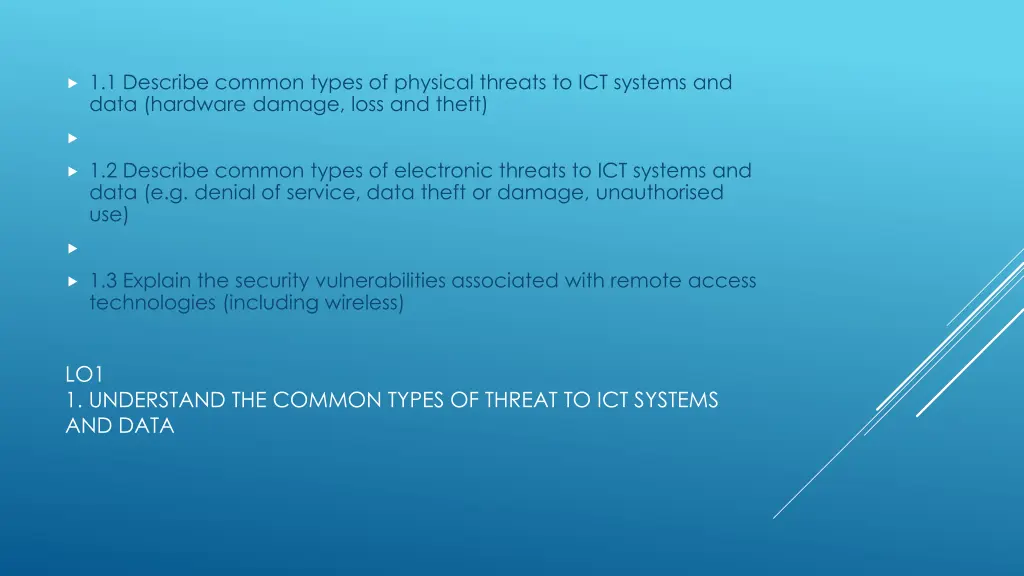 1.1 Describe common types of physical threats to ICT systems and data (hardware damage, loss and theft)

1.2 Describe common types of electronic threats to ICT systems and data (e.g. denial of service, data theft or damage, unauthorised use)

1.3 Explain the security vulnerabilities associated with remote access technologies (including wireless)

LO1
1. UNDERSTAND THE COMMON TYPES OF THREAT TO ICT SYSTEMS AND DATA